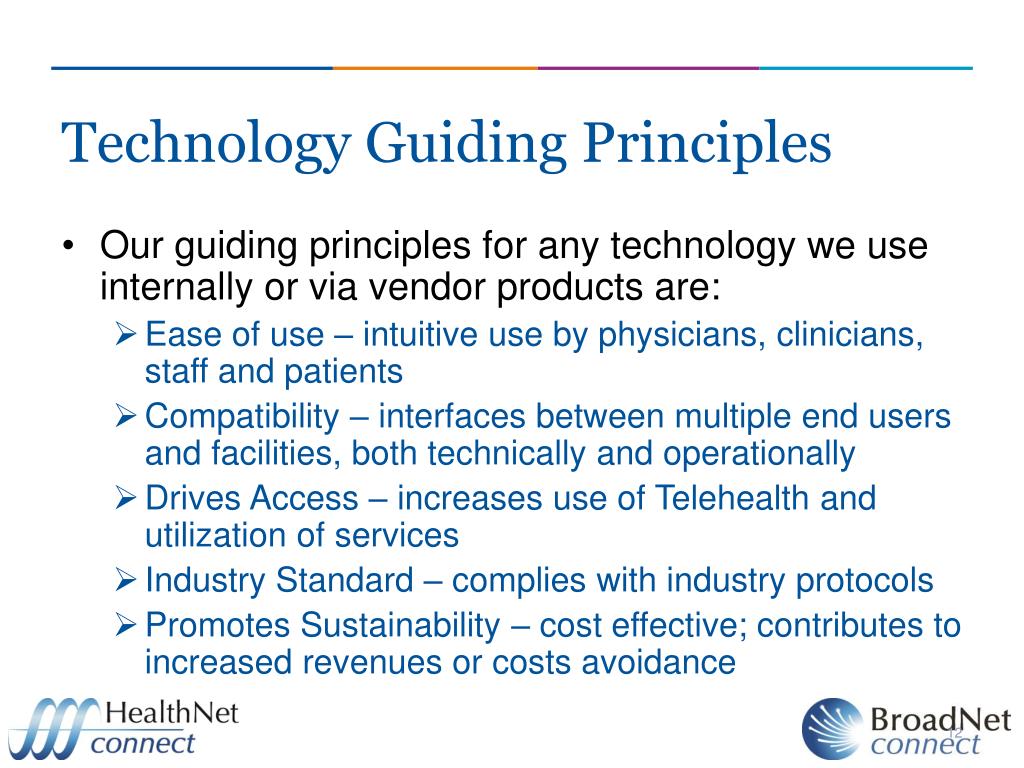 Technology Guiding Principles

• Our guiding principles for any technology we use internally or via vendor products are:

➢ Ease of use – intuitive use by physicians, clinicians, staff and patients

➢ Compatibility – interfaces between multiple end users and facilities, both technically and operationally

➢ Drives Access – increases use of Telehealth and utilization of services

➢ Industry Standard – complies with industry protocols

➢ Promotes Sustainability – cost effective; contributes to increased revenues or costs avoidance

HealthNet connect

BroadNet connect

12